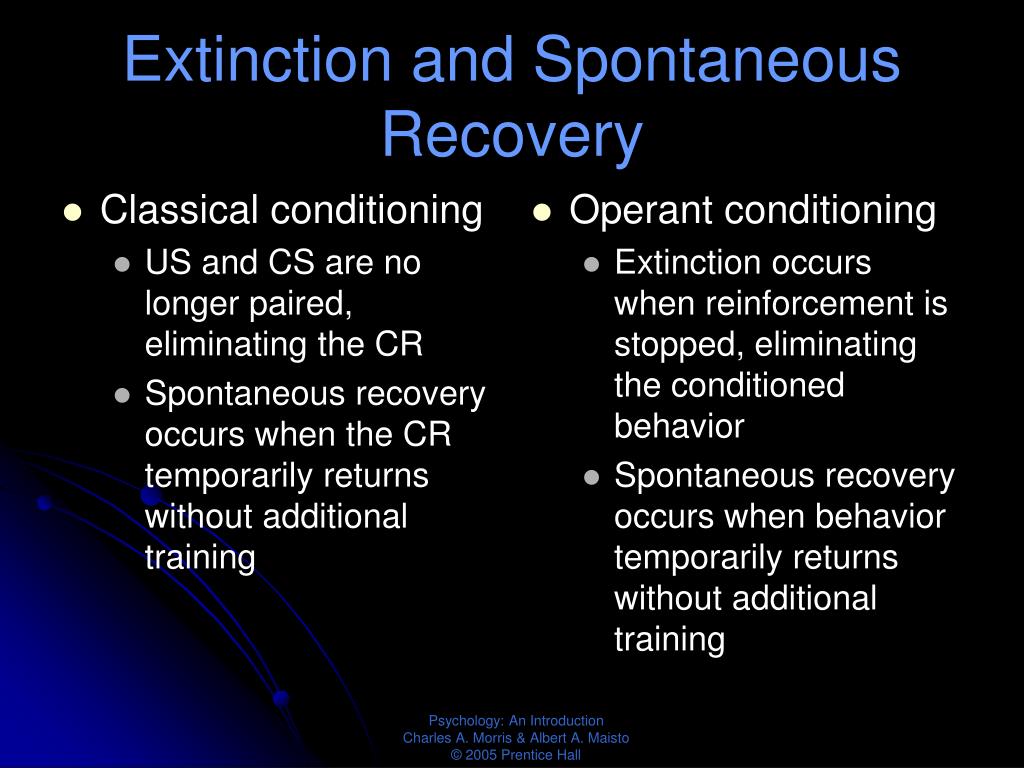 Extinction and Spontaneous Recovery

- Classical conditioning
  - US and CS are no longer paired, eliminating the CR
  - Spontaneous recovery occurs when the CR temporarily returns without additional training

- Operant conditioning
  - Extinction occurs when reinforcement is stopped, eliminating the conditioned behavior
  - Spontaneous recovery occurs when behavior temporarily returns without additional training

Psychology: An Introduction
Charles A. Morris & Albert A. Maisto
© 2005 Prentice Hall